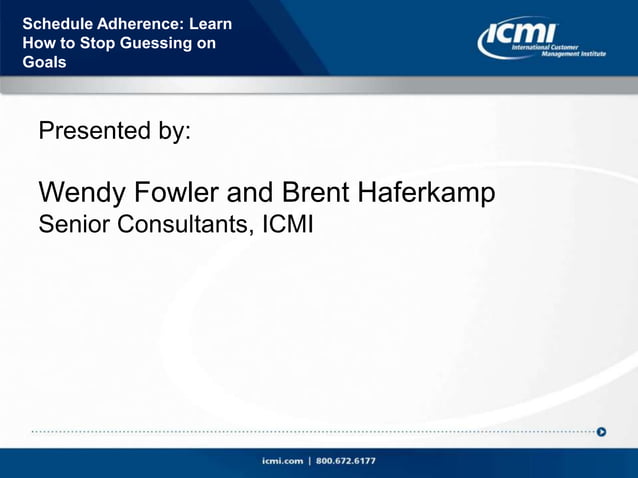 Schedule Adherence: Learn How to Stop Guessing on Goals

ICMI
International Customer Management Institute

Presented by:

Wendy Fowler and Brent Haferkamp
Senior Consultants, ICMI

icmi.com | 800.672.6177